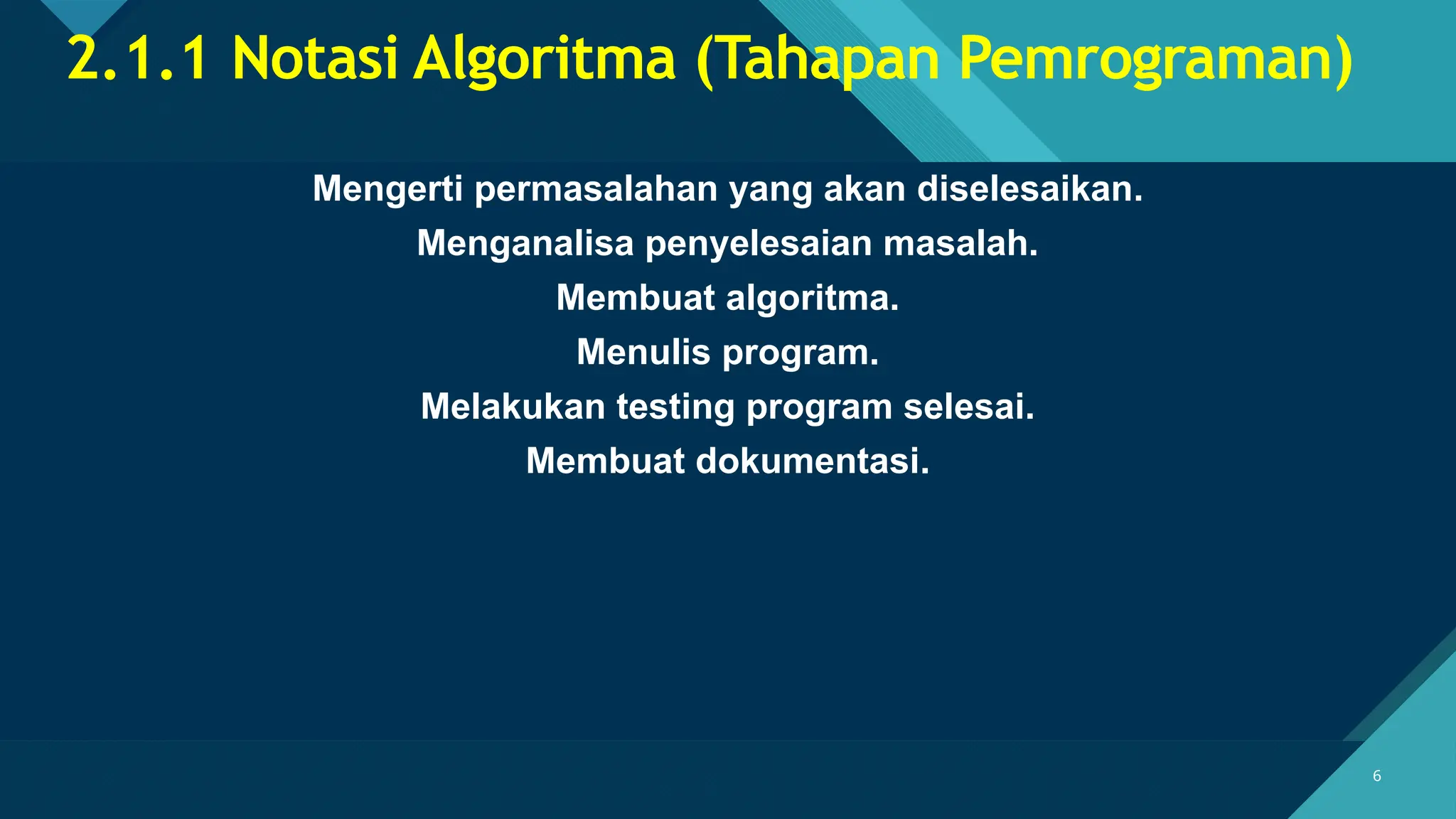 2.1.1 Notasi Algoritma (Tahapan Pemrograman)

Mengerti permasalahan yang akan diselesaikan.
Menganalisa penyelesaian masalah.
Membuat algoritma.
Menulis program.
Melakukan testing program selesai.
Membuat dokumentasi.

6